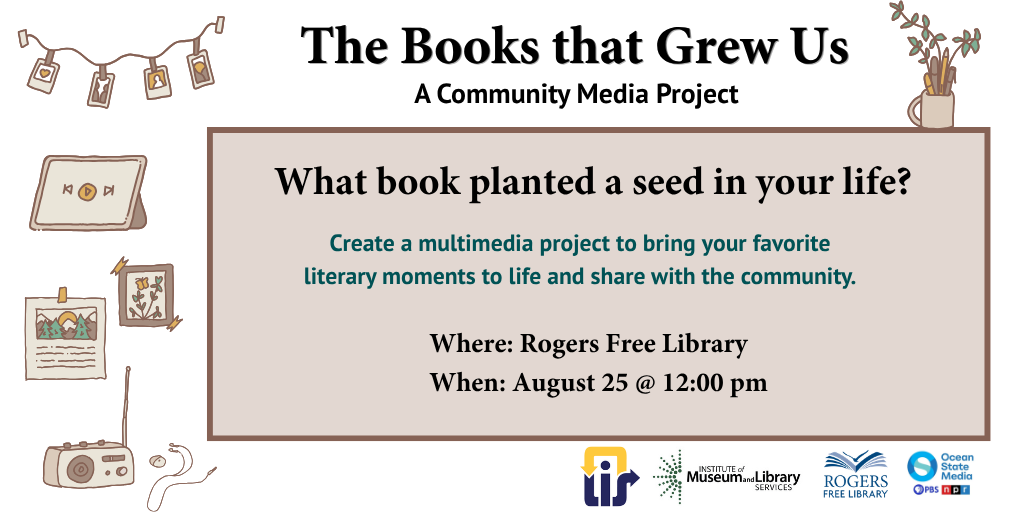 The Books that Grew Us
A Community Media Project

What book planted a seed in your life?

Create a multimedia project to bring your favorite literary moments to life and share with the community.

Where: Rogers Free Library
When: August 25 @ 12:00 pm

lis

INSTITUTE of Museum and Library SERVICES

ROGERS FREE LIBRARY

Ocean State Media
PBS npr